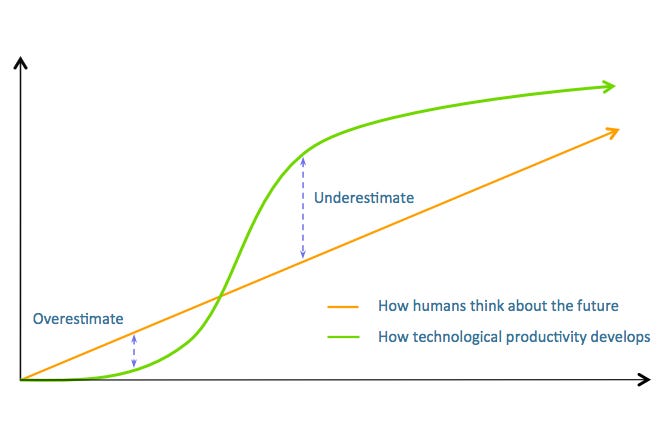 Underestimate

Overestimate

How humans think about the future

How technological productivity develops